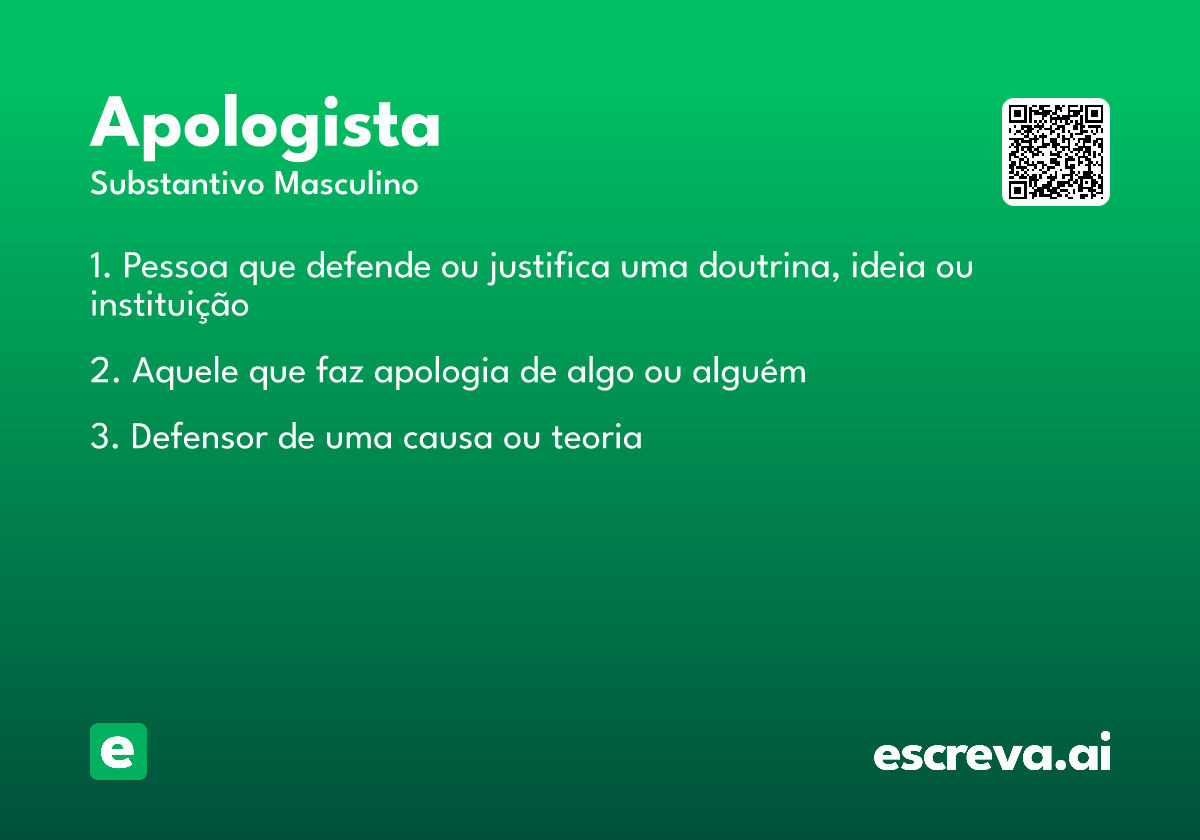 Apologista
Substantivo Masculino

1. Pessoa que defende ou justifica uma doutrina, ideia ou instituição

2. Aquele que faz apologia de algo ou alguém

3. Defensor de uma causa ou teoria

e

escreva.ai